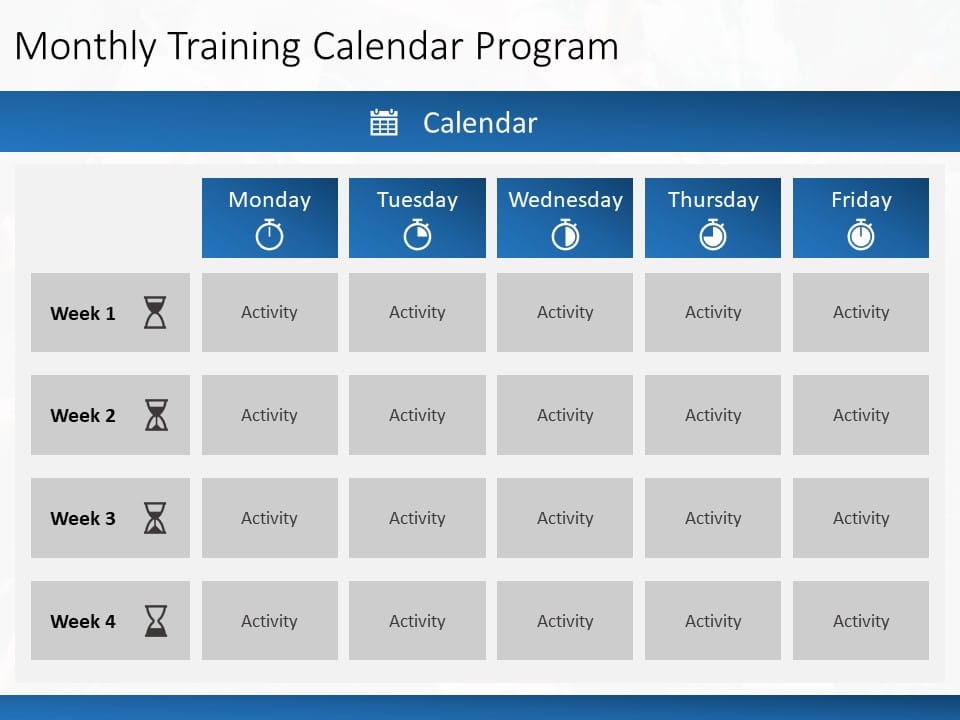 Monthly Training Calendar Program

Calendar

|  | Monday | Tuesday | Wednesday | Thursday | Friday |
|---|---|---|---|---|---|
| Week 1 | Activity | Activity | Activity | Activity | Activity |
| Week 2 | Activity | Activity | Activity | Activity | Activity |
| Week 3 | Activity | Activity | Activity | Activity | Activity |
| Week 4 | Activity | Activity | Activity | Activity | Activity |